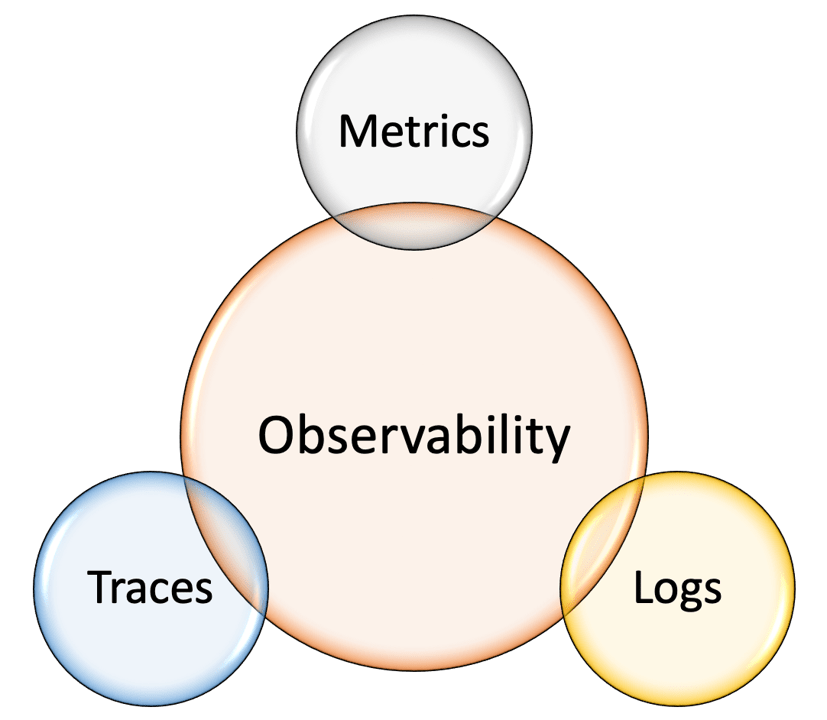 Metrics

Observability

Traces

Logs